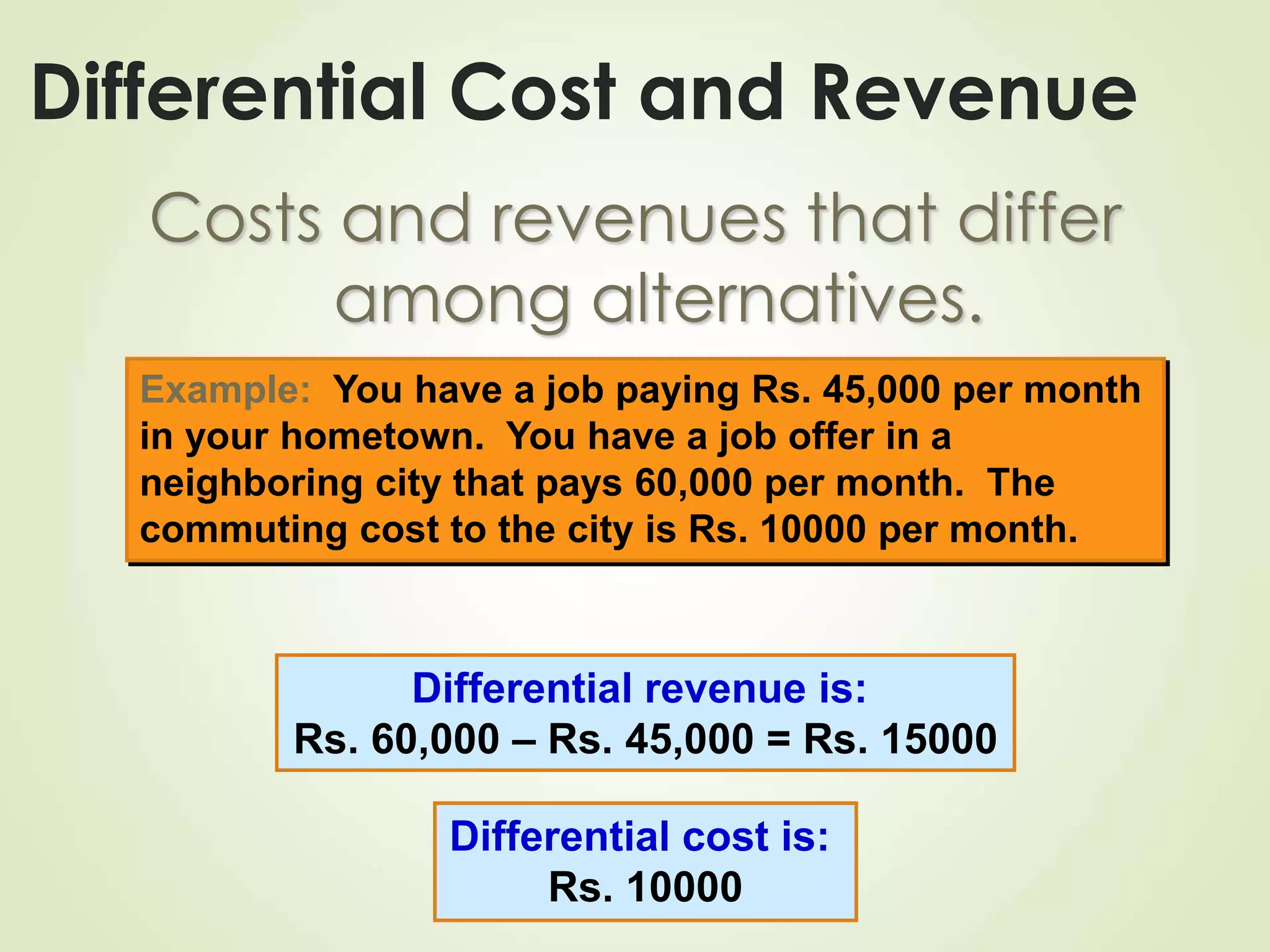 Differential Cost and Revenue

Costs and revenues that differ among alternatives.

Example: You have a job paying Rs. 45,000 per month in your hometown. You have a job offer in a neighboring city that pays 60,000 per month. The commuting cost to the city is Rs. 10000 per month.

Differential revenue is:
Rs. 60,000 – Rs. 45,000 = Rs. 15000

Differential cost is:
Rs. 10000